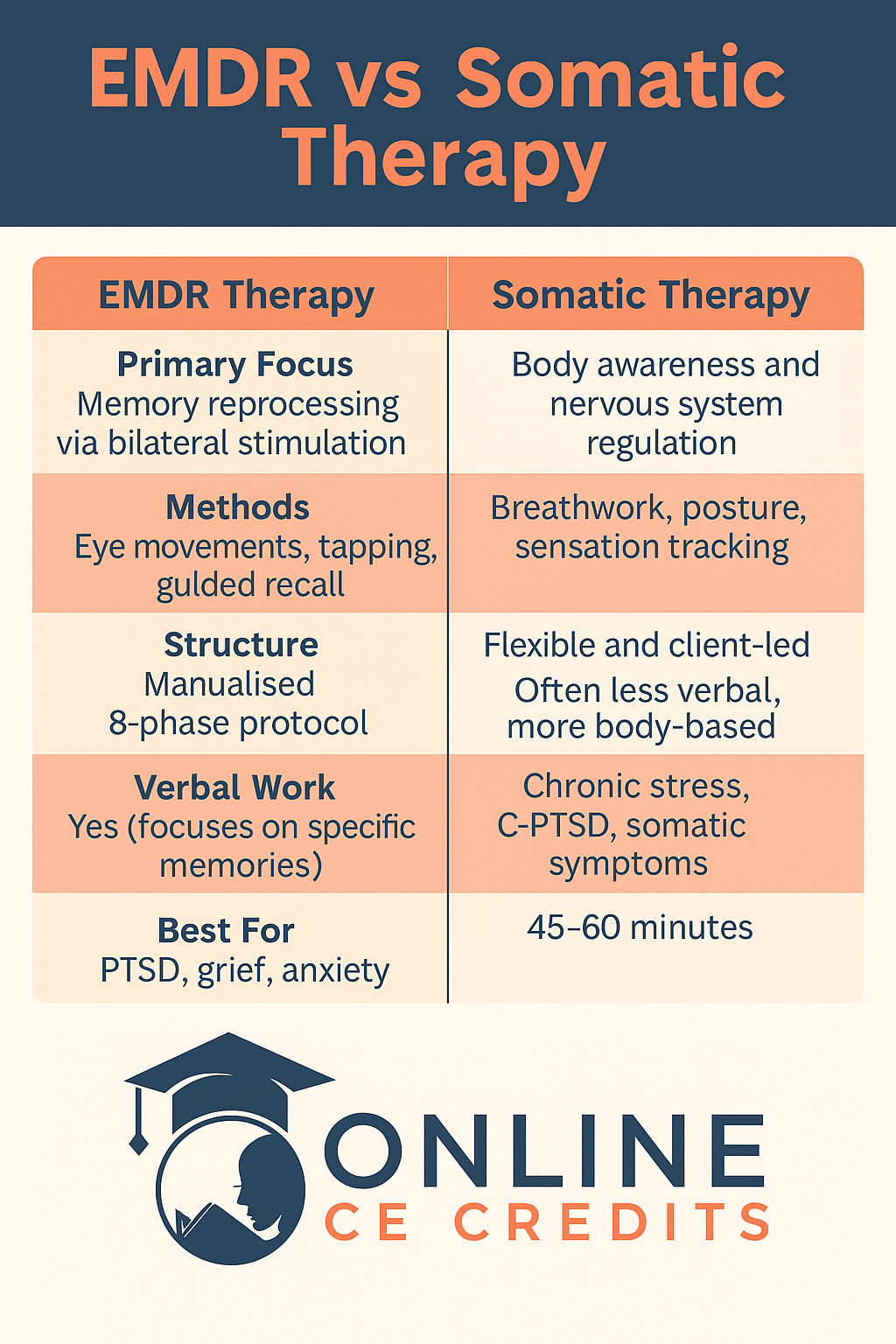 EMDR vs Somatic Therapy

| EMDR Therapy | Somatic Therapy |
|---|---|
| **Primary Focus** Memory reprocessing via bilateral stimulation | Body awareness and nervous system regulation |
| **Methods** Eye movements, tapping, gulded recall | Breathwork, posture, sensation tracking |
| **Structure** Manualised 8-phase protocol | Flexible and client-led Often less verbal, more body-based |
| **Verbal Work** Yes (focuses on specific memories) | Chronic stress, C-PTSD, somatic symptoms |
| **Best For** PTSD, grief, anxiety | 45–60 minutes |

ONLINE
CE CREDITS